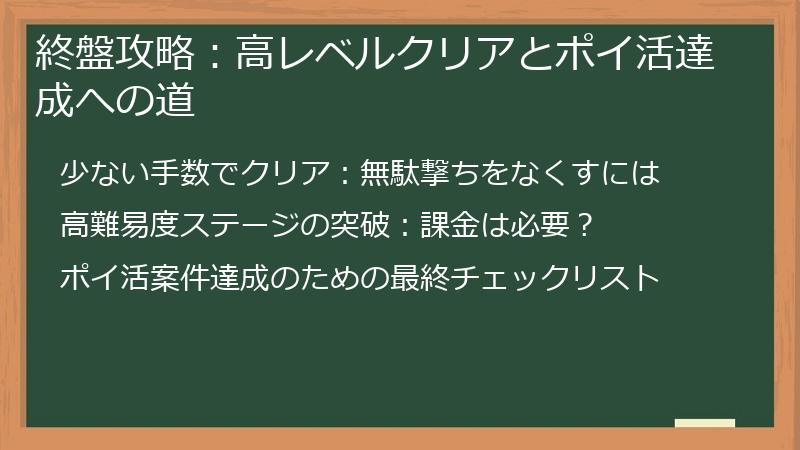 終盤攻略：高レベルクリアとポイ活達成への道

少ない手数でクリア：無駄撃ちをなくすには

高難易度ステージの突破：課金は必要？

ポイ活案件達成のための最終チェックリスト